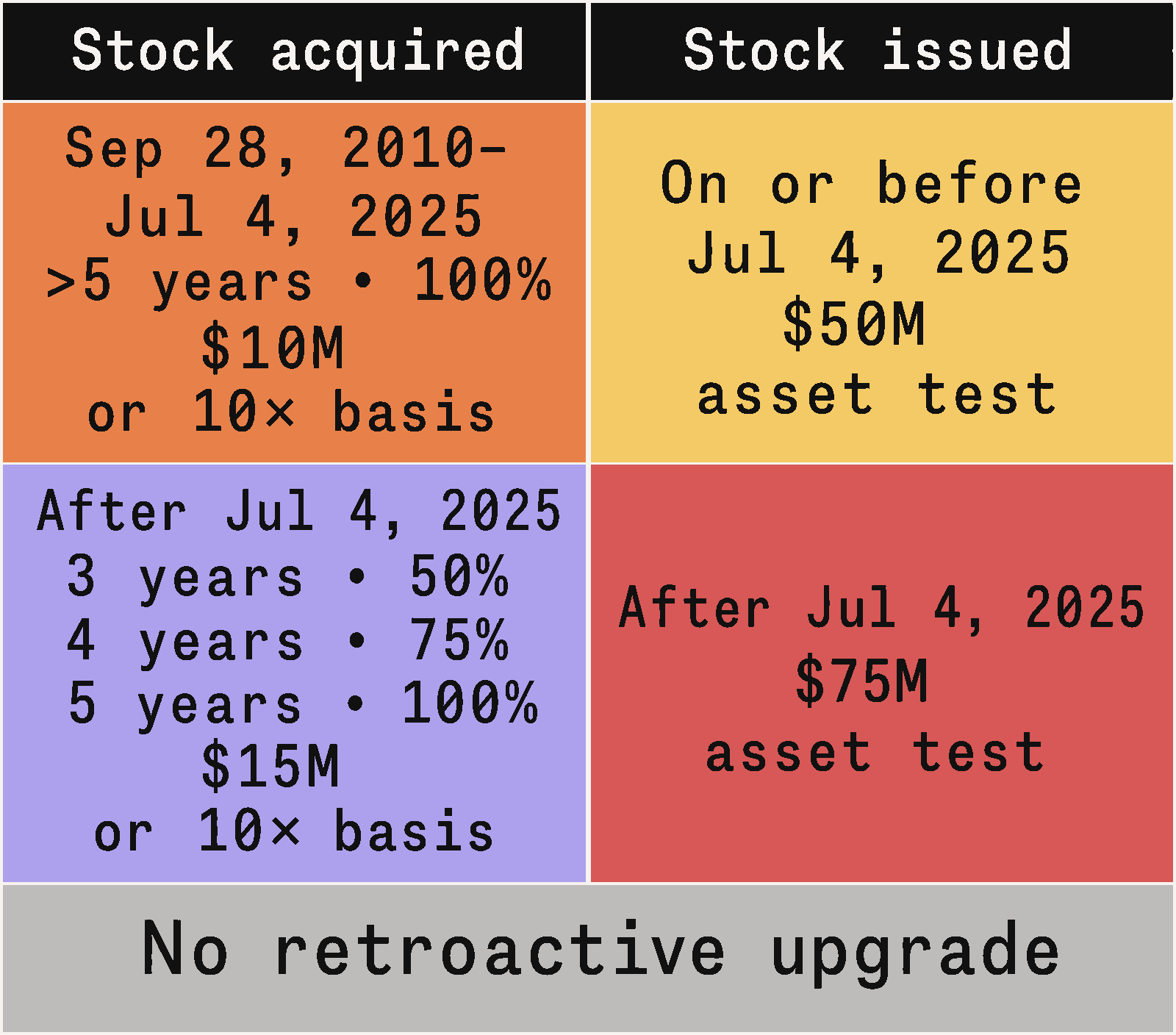 | Stock acquired | Stock issued |
|---|---|
| Sep 28, 2010– Jul 4, 2025 >5 years • 100% \$10M or 10× basis | On or before Jul 4, 2025 \$50M asset test |
| After Jul 4, 2025 3 years • 50% 4 years • 75% 5 years • 100% \$15M or 10× basis | After Jul 4, 2025 \$75M asset test |

No retroactive upgrade